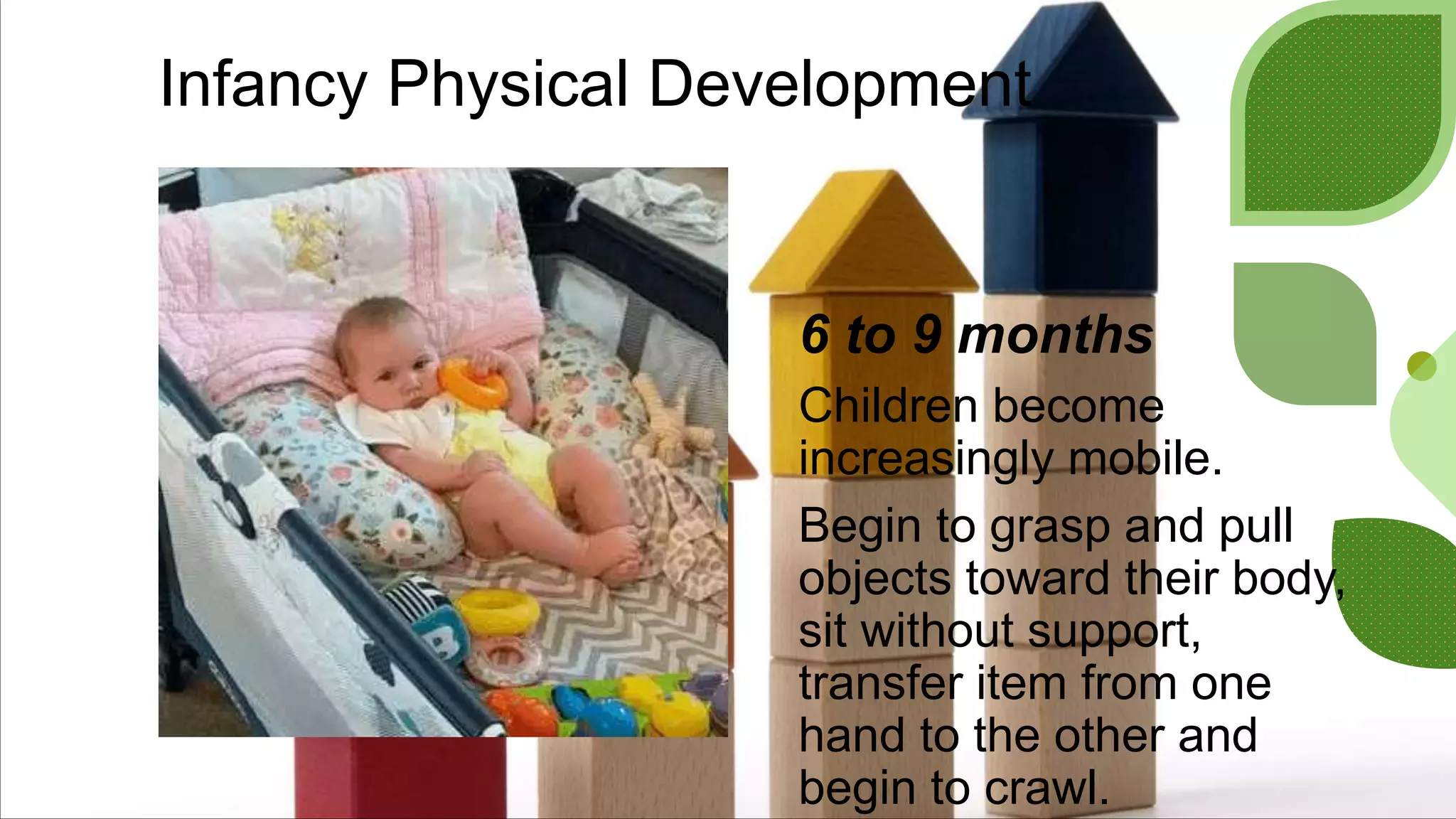 Infancy Physical Development

6 to 9 months

Children become increasingly mobile.

Begin to grasp and pull objects toward their body, sit without support, transfer item from one hand to the other and begin to crawl.